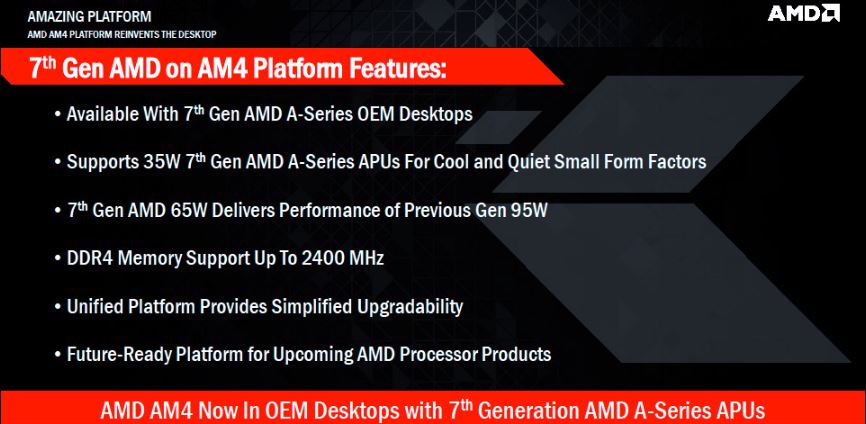 AMAZING PLATFORM
AMD AM4 PLATFORM REINVENTS THE DESKTOP

AMD

7$^{th}$ Gen AMD on AM4 Platform Features:

• Available With 7$^{th}$ Gen AMD A-Series OEM Desktops

• Supports 35W 7$^{th}$ Gen AMD A-Series APUs For Cool and Quiet Small Form Factors

• 7$^{th}$ Gen AMD 65W Delivers Performance of Previous Gen 95W

• DDR4 Memory Support Up To 2400 MHz

• Unified Platform Provides Simplified Upgradability

• Future-Ready Platform for Upcoming AMD Processor Products

AMD AM4 Now In OEM Desktops with 7$^{th}$ Generation AMD A-Series APUs